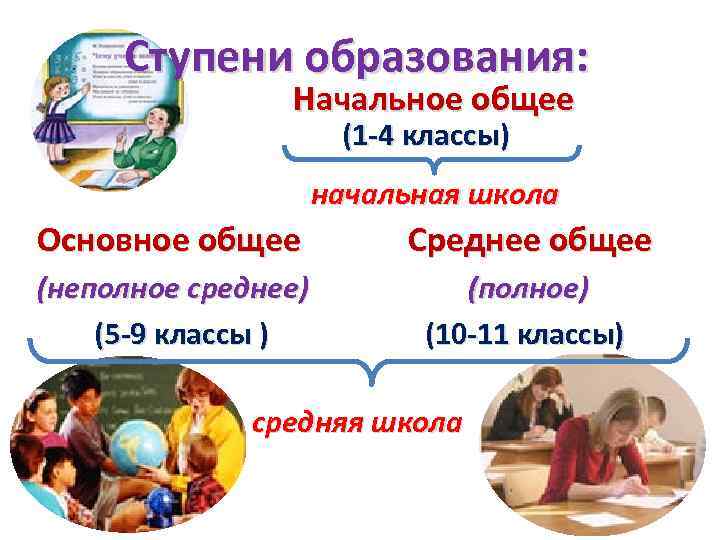 Ступени образования:

Начальное общее
(1-4 классы)

начальная школа

Основное общее
(неполное среднее)
(5-9 классы )

Среднее общее
(полное)
(10-11 классы)

средняя школа